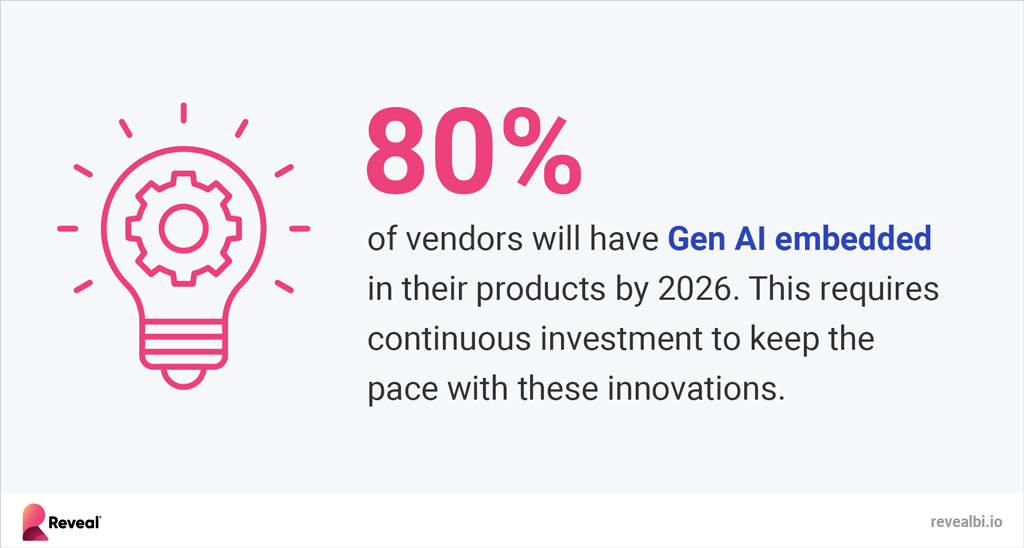 80%

of vendors will have Gen AI embedded in their products by 2026. This requires continuous investment to keep the pace with these innovations.

Reveal

revealbi.io